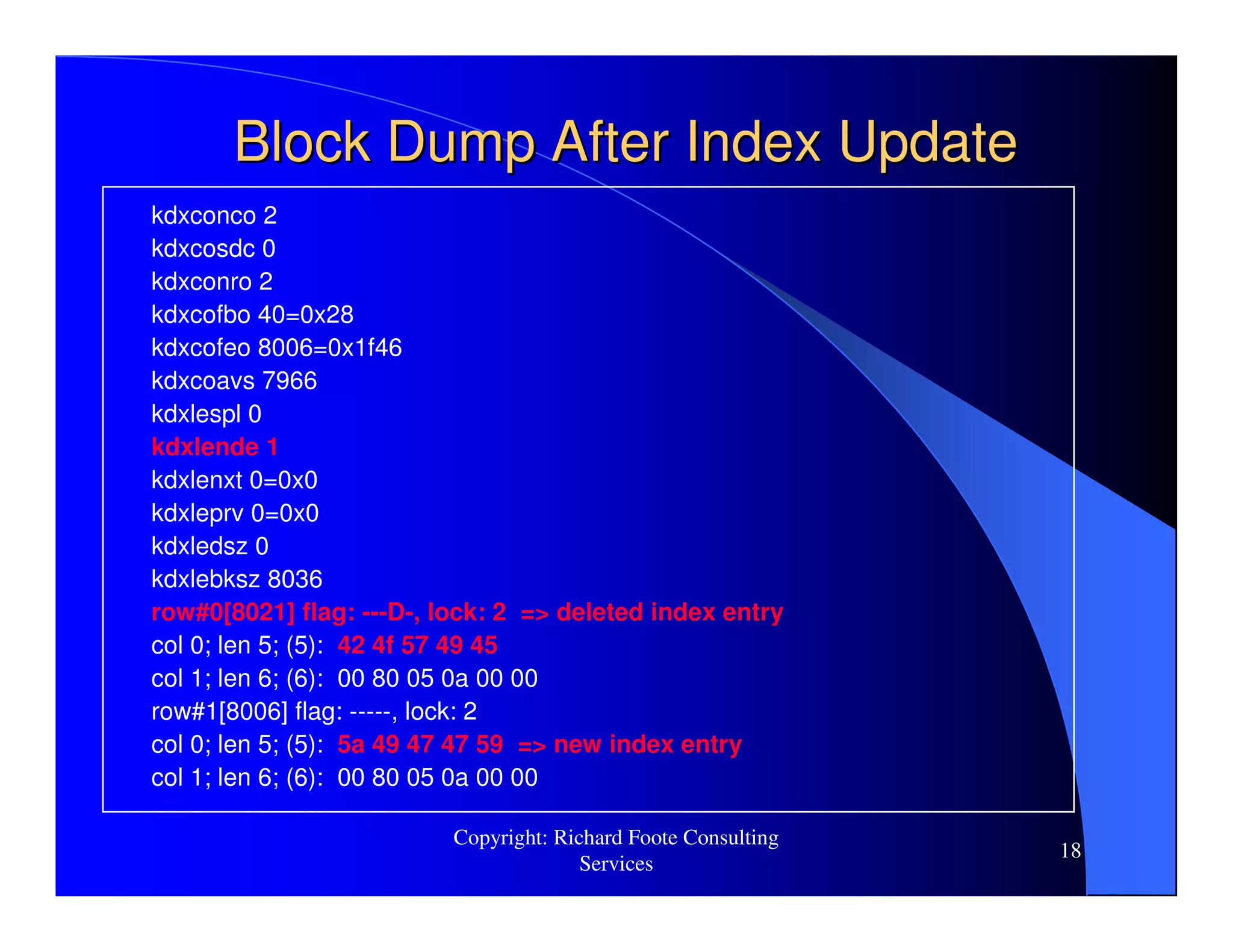 Block Dump After Index Update

kdxconco 2
kdxcosdc 0
kdxconro 2
kdxcofbo 40=0x28
kdxcofeo 8006=0x1f46
kdxcoavs 7966
kdxlespl 0
kdxlende 1
kdxlenxt 0=0x0
kdxleprv 0=0x0
kdxledsz 0
kdxlebksz 8036
row#0[8021] flag: ---D-, lock: 2 => deleted index entry
col 0; len 5; (5): 42 4f 57 49 45
col 1; len 6; (6): 00 80 05 0a 00 00
row#1[8006] flag: -----, lock: 2
col 0; len 5; (5): 5a 49 47 47 59 => new index entry
col 1; len 6; (6): 00 80 05 0a 00 00

Copyright: Richard Foote Consulting Services

18